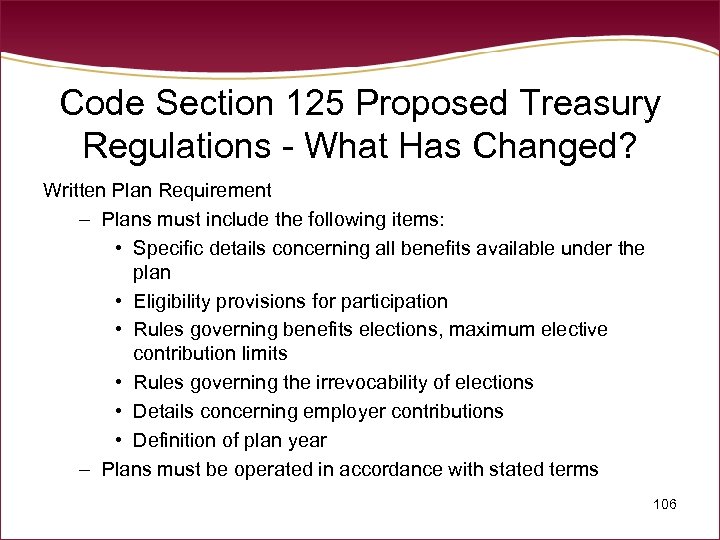 Code Section 125 Proposed Treasury Regulations - What Has Changed?

Written Plan Requirement

– Plans must include the following items:

• Specific details concerning all benefits available under the plan

• Eligibility provisions for participation

• Rules governing benefits elections, maximum elective contribution limits

• Rules governing the irrevocability of elections

• Details concerning employer contributions

• Definition of plan year

– Plans must be operated in accordance with stated terms

106